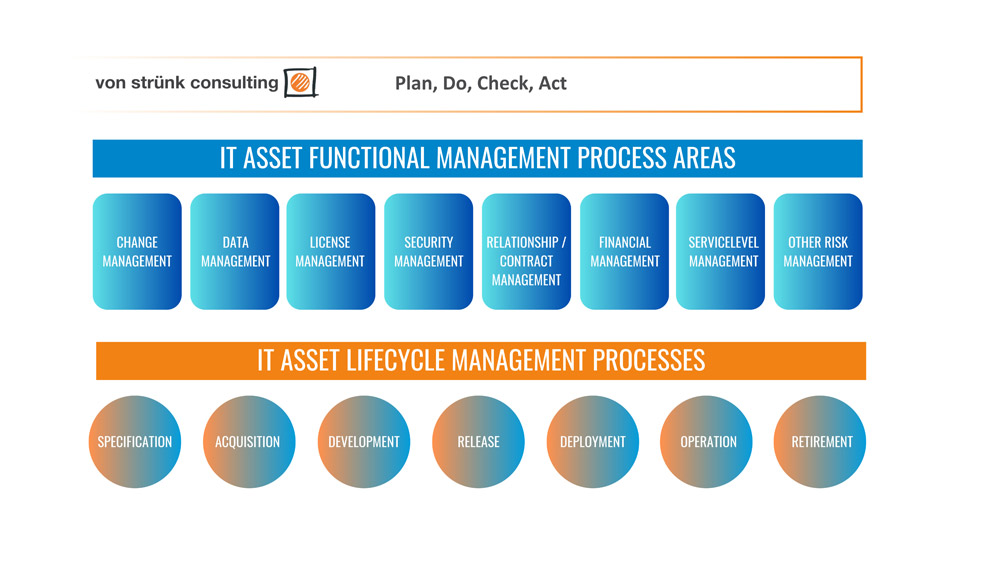 von strünk consulting

Plan, Do, Check, Act

IT ASSET FUNCTIONAL MANAGEMENT PROCESS AREAS

CHANGE MANAGEMENT

DATA MANAGEMENT

LICENSE MANAGEMENT

SECURITY MANAGEMENT

RELATIONSHIP / CONTRACT MANAGEMENT

FINANCIAL MANAGEMENT

SERVICELEVEL MANAGEMENT

OTHER RISK MANAGEMENT

IT ASSET LIFECYCLE MANAGEMENT PROCESSES

SPECIFICATION

ACQUISITION

DEVELOPMENT

RELEASE

DEPLOYMENT

OPERATION

RETIREMENT